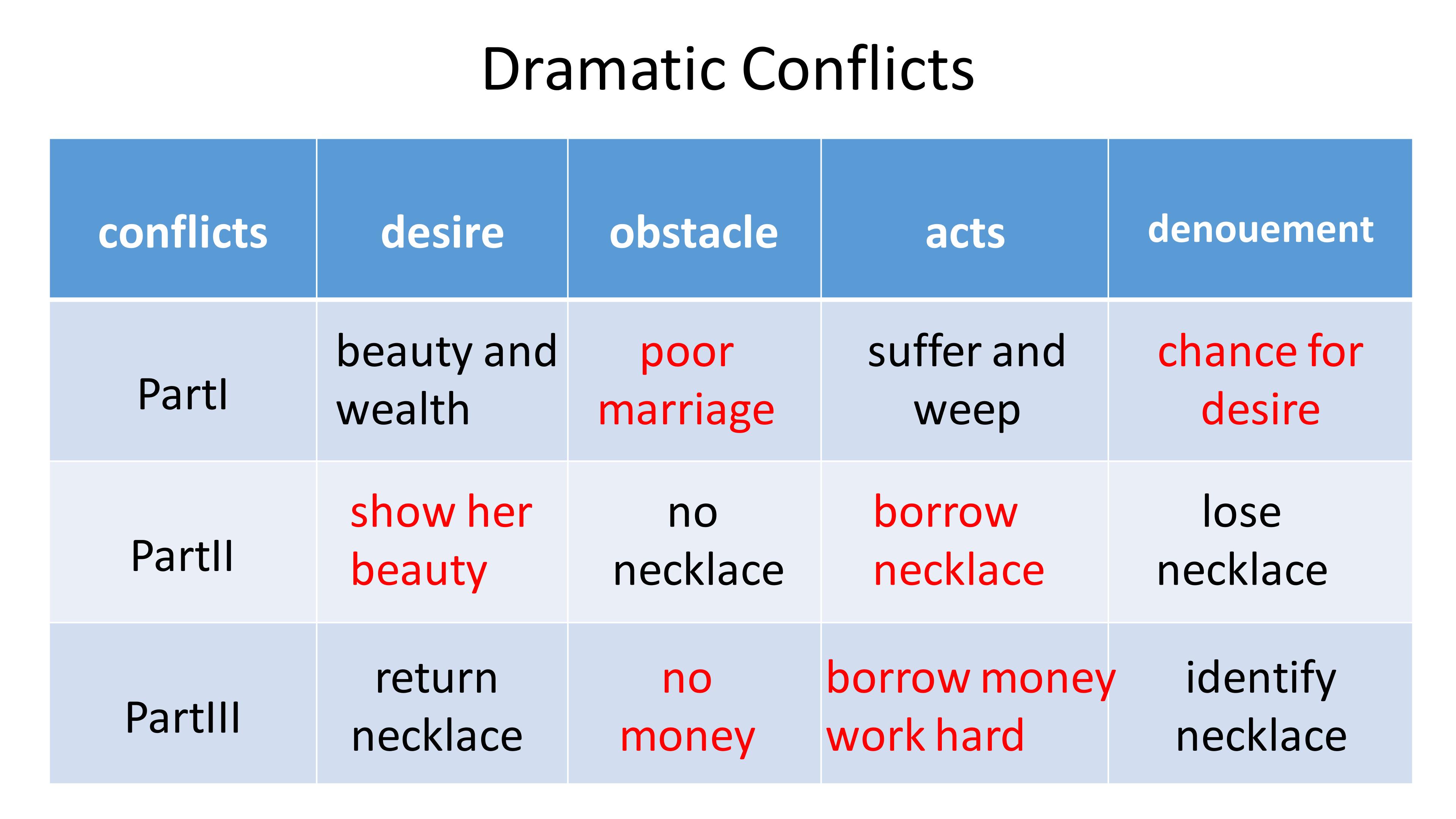 Dramatic Conflicts

| conflicts | desire | obstacle | acts | denouement |
|---|---|---|---|---|
| PartI | beauty and wealth | poor marriage | suffer and weep | chance for desire |
| PartII | show her beauty | no necklace | borrow necklace | lose necklace |
| PartIII | return necklace | no money | borrow money work hard | identify necklace |